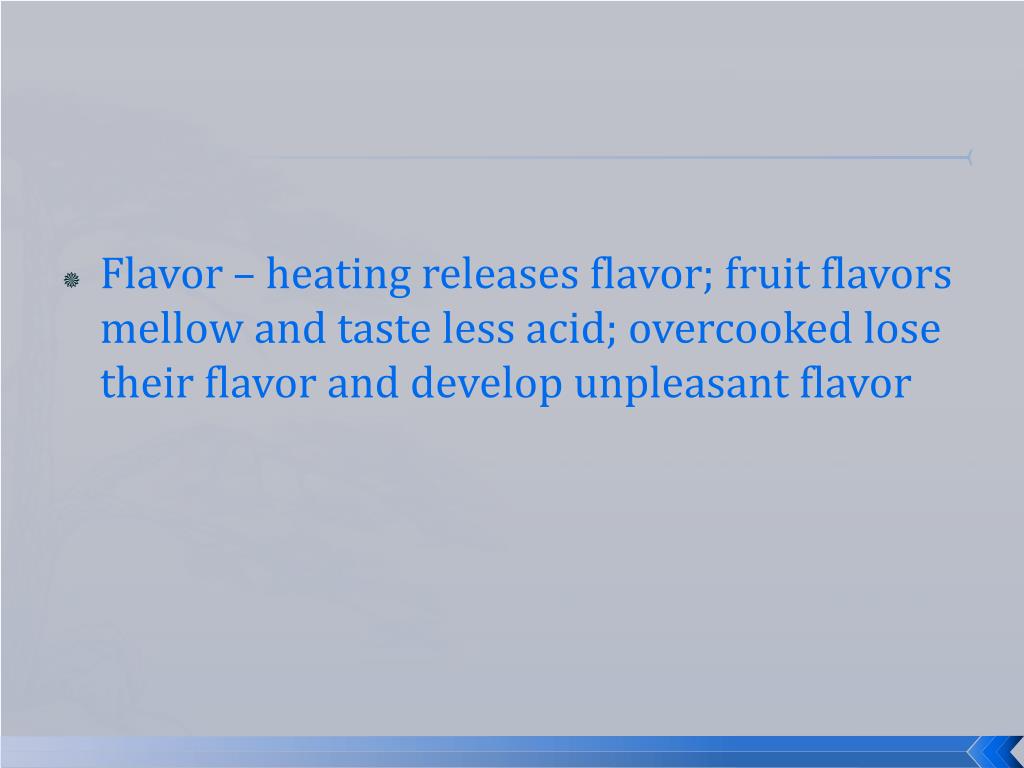 Flavor – heating releases flavor; fruit flavors mellow and taste less acid; overcooked lose their flavor and develop unpleasant flavor